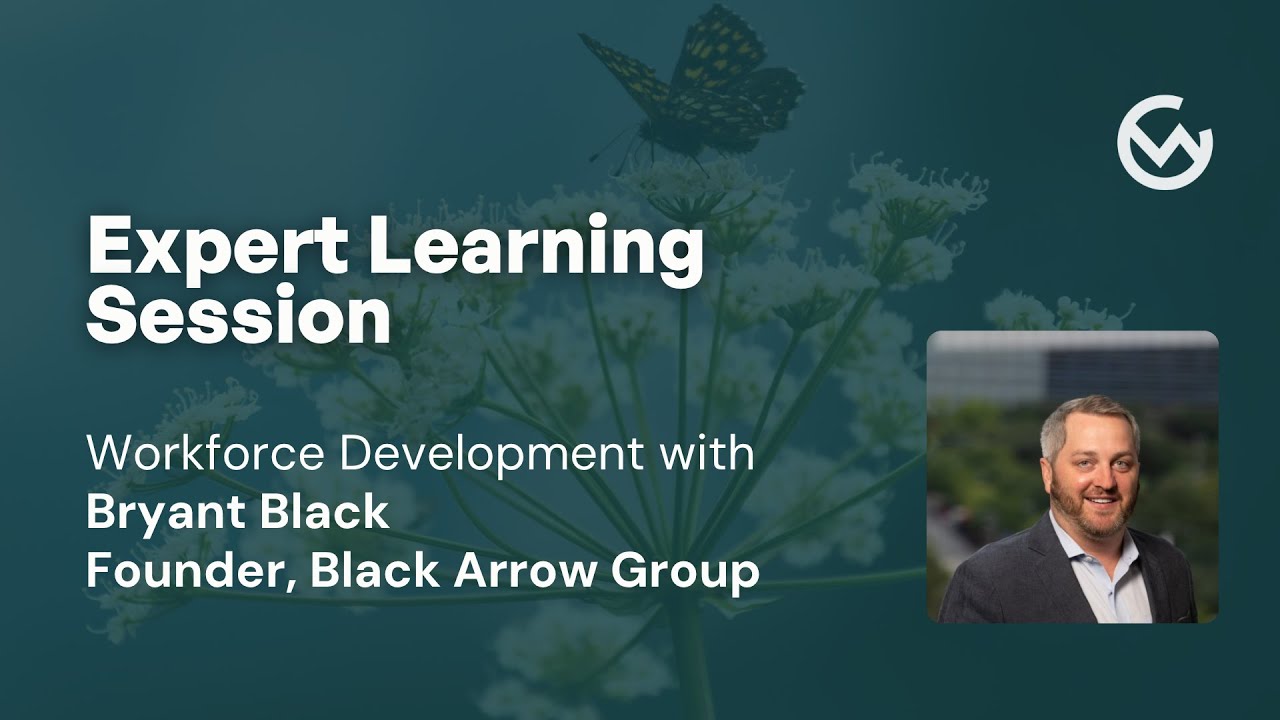 Expert Learning Session

Workforce Development with
Bryant Black
Founder, Black Arrow Group